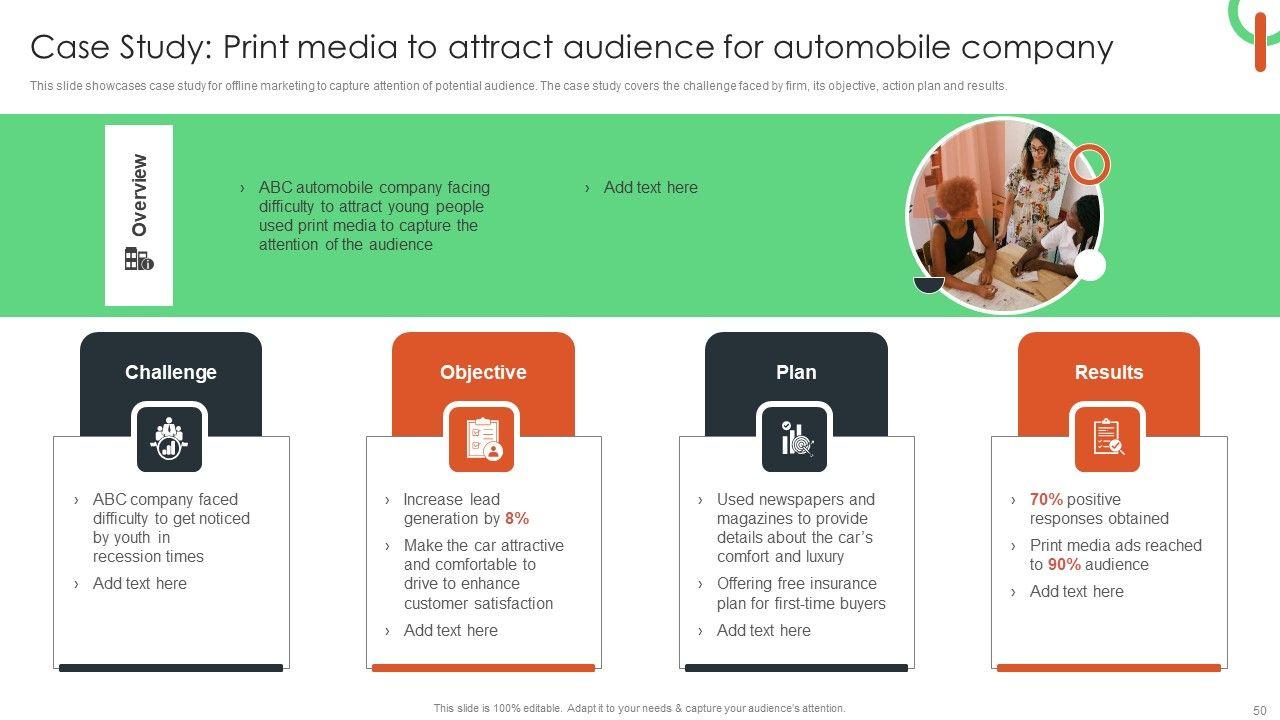 Case Study: Print media to attract audience for automobile company

This slide showcases case study for offline marketing to capture attention of potential audience. The case study covers the challenge faced by firm, its objective, action plan and results.

Overview

› ABC automobile company facing difficulty to attract young people used print media to capture the attention of the audience

› Add text here

Challenge

› ABC company faced difficulty to get noticed by youth in recession times

› Add text here

Objective

› Increase lead generation by 8%

› Make the car attractive and comfortable to drive to enhance customer satisfaction

› Add text here

Plan

› Used newspapers and magazines to provide details about the car's comfort and luxury

› Offering free insurance plan for first-time buyers

› Add text here

Results

› 70% positive responses obtained

› Print media ads reached to 90% audience

› Add text here

This slide is 100% editable. Adapt it to your needs & capture your audience's attention.

50